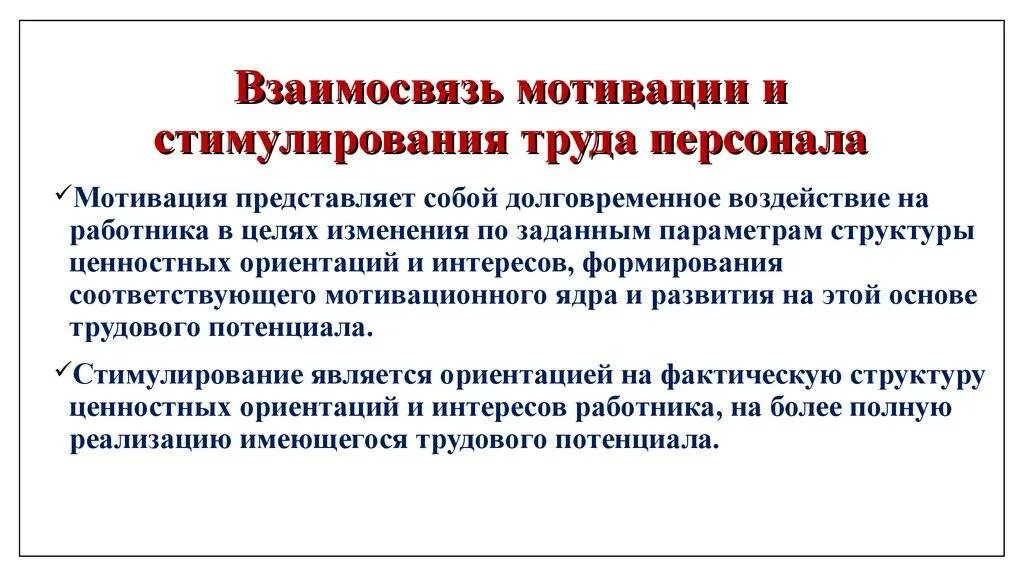 Взаимосвязь мотивации и стимулирования труда персонала

✓Мотивация представляет собой долговременное воздействие на работника в целях изменения по заданным параметрам структуры ценностных ориентаций и интересов, формирования соответствующего мотивационного ядра и развития на этой основе трудового потенциала.

✓Стимулирование является ориентацией на фактическую структуру ценностных ориентаций и интересов работника, на более полную реализацию имеющегося трудового потенциала.